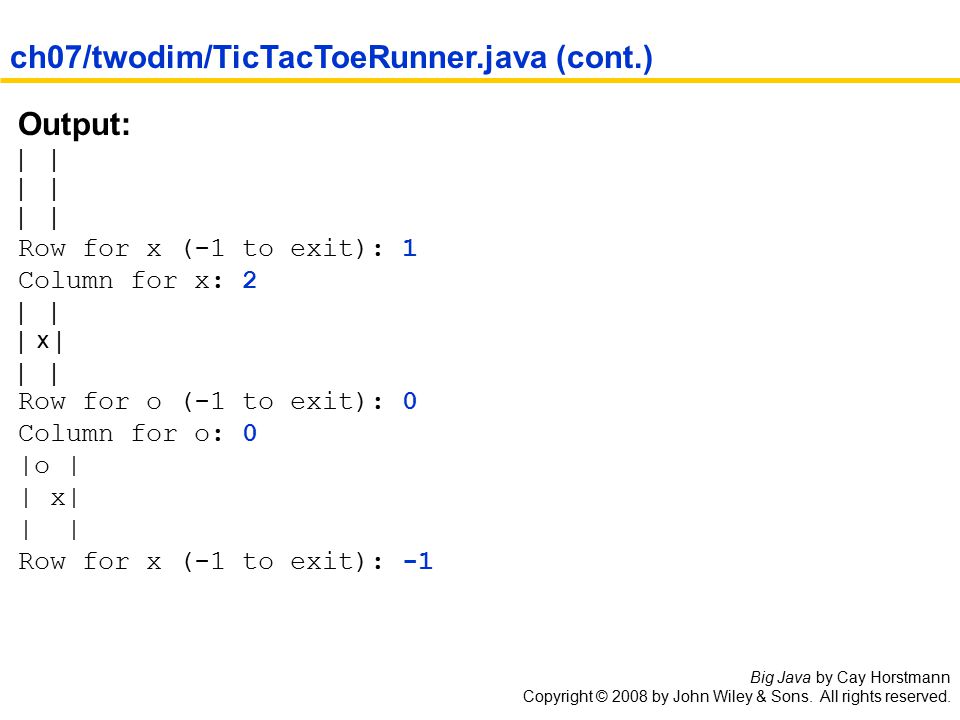 ch07/twodim/TicTacToeRunner.java (cont.)

Output:
| |
| |
| |
Row for x (-1 to exit): 1
Column for x: 2
| |
| x|
| |
Row for o (-1 to exit): 0
Column for o: 0
|o |
| x|
| |
Row for x (-1 to exit): -1

Big Java by Cay Horstmann
Copyright © 2008 by John Wiley & Sons. All rights reserved.